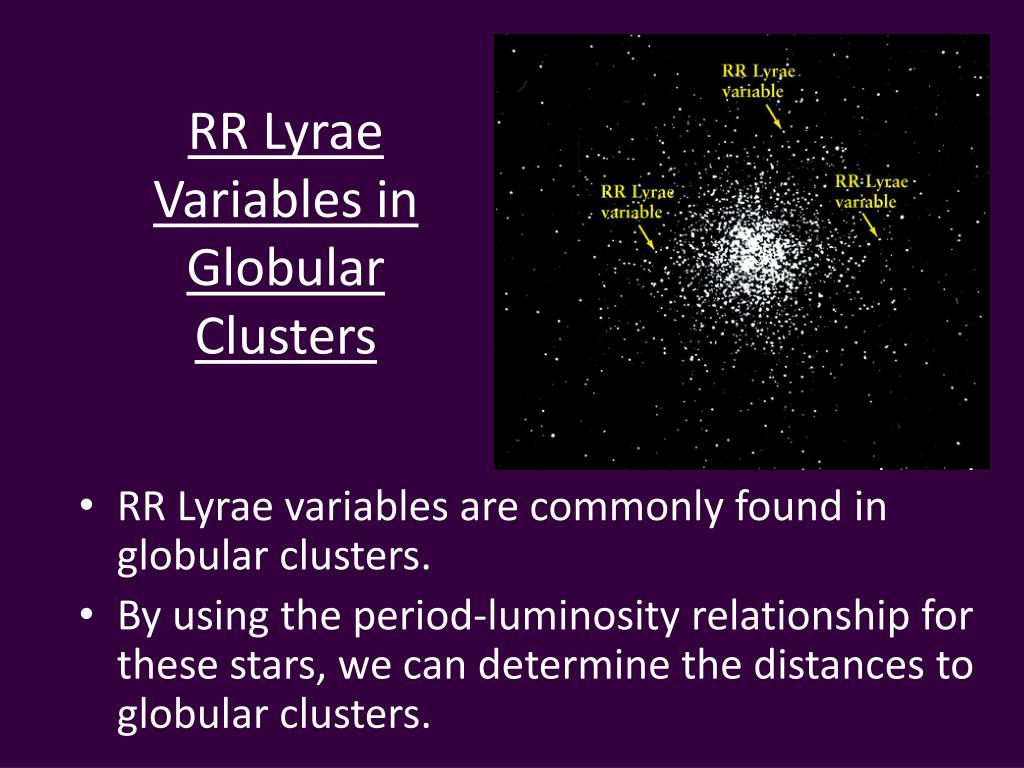 RR Lyrae Variables in Globular Clusters

RR Lyrae variable

RR Lyrae variable

RR Lyrae variable

• RR Lyrae variables are commonly found in globular clusters.
• By using the period-luminosity relationship for these stars, we can determine the distances to globular clusters.